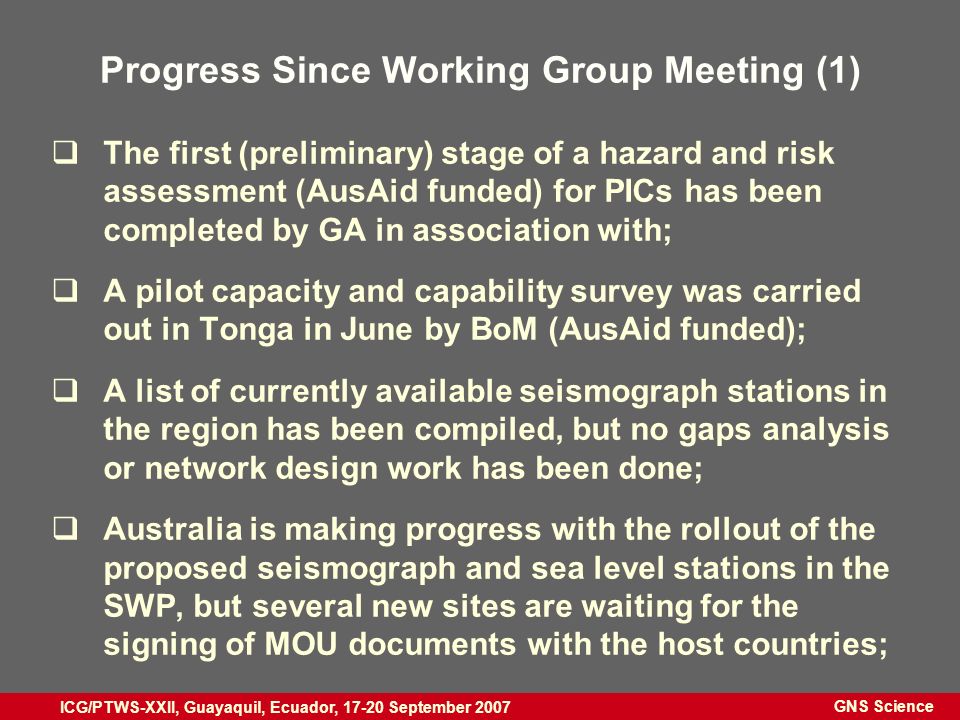 Progress Since Working Group Meeting (1)

❑ The first (preliminary) stage of a hazard and risk assessment (AusAid funded) for PICs has been completed by GA in association with;

❑ A pilot capacity and capability survey was carried out in Tonga in June by BoM (AusAid funded);

❑ A list of currently available seismograph stations in the region has been compiled, but no gaps analysis or network design work has been done;

❑ Australia is making progress with the rollout of the proposed seismograph and sea level stations in the SWP, but several new sites are waiting for the signing of MOU documents with the host countries;

ICG/PTWS-XXII, Guayaquil, Ecuador, 17-20 September 2007

GNS Science